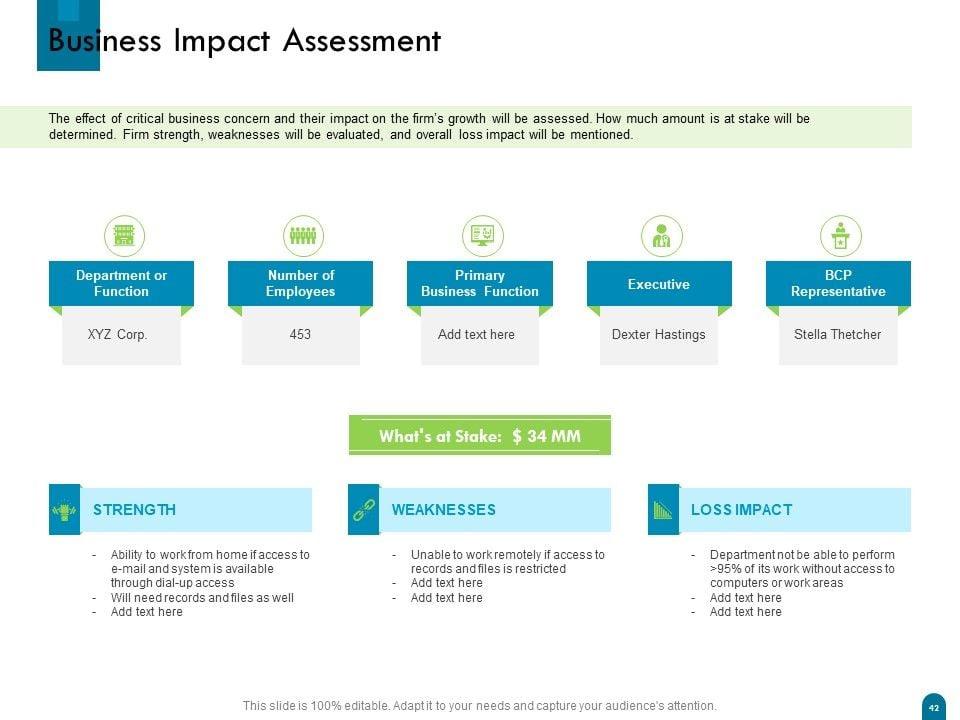 Business Impact Assessment

The effect of critical business concern and their impact on the firm's growth will be assessed. How much amount is at stake will be determined. Firm strength, weaknesses will be evaluated, and overall loss impact will be mentioned.

Department or Function

XYZ Corp.

Number of Employees

453

Primary Business Function

Add text here

Executive

Dexter Hastings

BCP Representative

Stella Thetcher

What's at Stake: $ 34 MM

STRENGTH

- Ability to work from home if access to e-mail and system is available through dial-up access
- Will need records and files as well
- Add text here

WEAKNESSES

- Unable to work remotely if access to records and files is restricted
- Add text here
- Add text here

LOSS IMPACT

- Department not be able to perform >95% of its work without access to computers or work areas
- Add text here
- Add text here

This slide is 100% editable. Adapt it to your needs and capture your audience's attention.

42